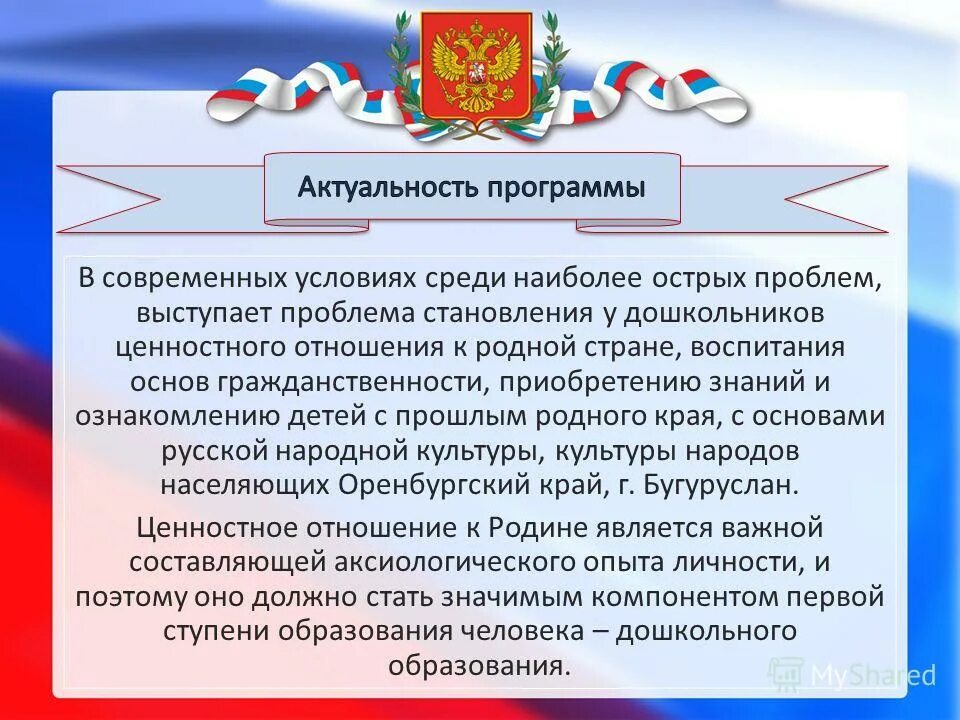 Актуальность программы

В современных условиях среди наиболее острых проблем, выступает проблема становления у дошкольников ценностного отношения к родной стране, воспитания основ гражданственности, приобретению знаний и ознакомлению детей с прошлым родного края, с основами русской народной культуры, культуры народов населяющих Оренбургский край, г. Бугуруслан.

Ценностное отношение к Родине является важной составляющей аксиологического опыта личности, и поэтому оно должно стать значимым компонентом первой ступени образования человека – дошкольного образования.

MyShared